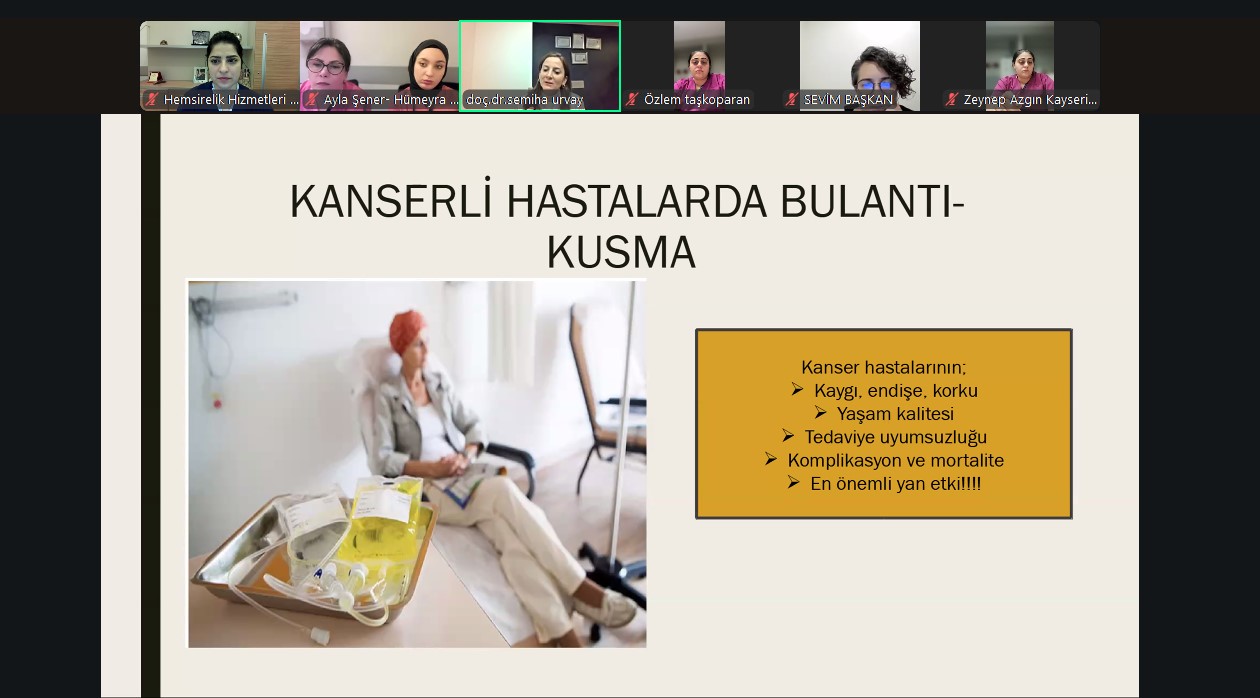 Hemsirelik Hizmetleri ...
Ayla Şener- Hümeyra ...
doç.dr.semiha urvay
Özlem taşkoparan
SEVİM BAŞKAN
Zeynep Azgın Kayseri...

KANSERLİ HASTALARDA BULANTI-KUSMA

Kanser hastalarının;
➢ Kaygı, endişe, korku
➢ Yaşam kalitesi
➢ Tedaviye uyumsuzluğu
➢ Komplikasyon ve mortalite
➢ En önemli yan etki!!!!